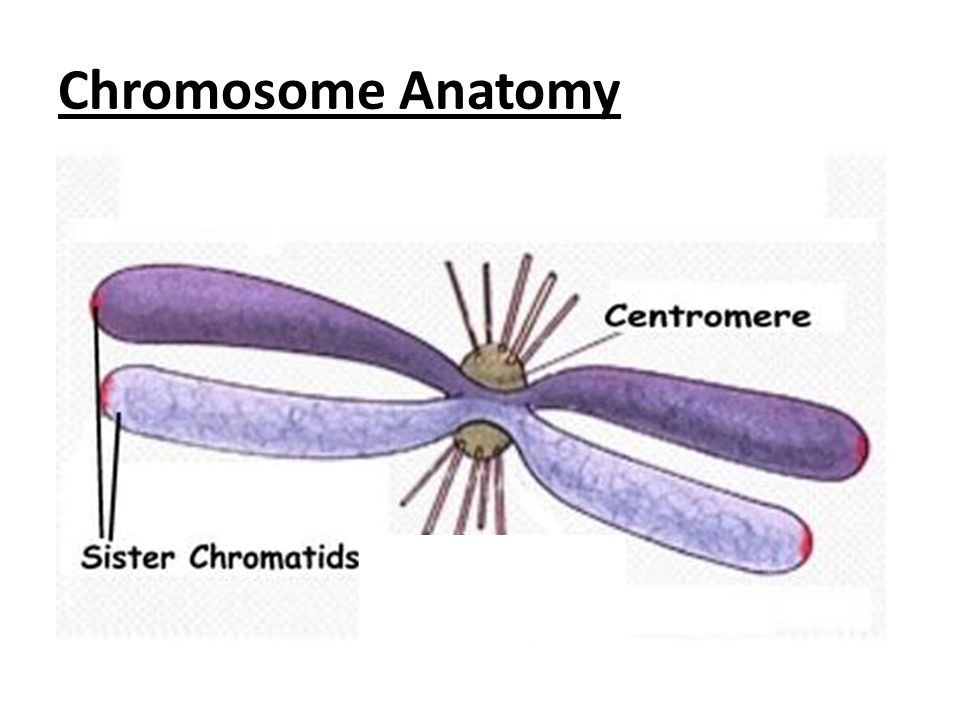 Chromosome Anatomy

Centromere

Sister Chromatids